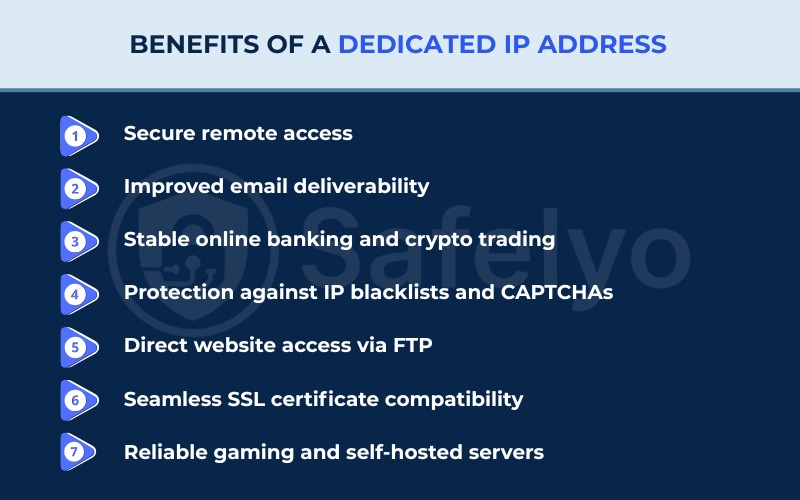 BENEFITS OF A DEDICATED IP ADDRESS

1 Secure remote access

2 Improved email deliverability

3 Stable online banking and crypto trading

4 Protection against IP blacklists and CAPTCHAs

5 Direct website access via FTP

6 Seamless SSL certificate compatibility

7 Reliable gaming and self-hosted servers

Safelyo